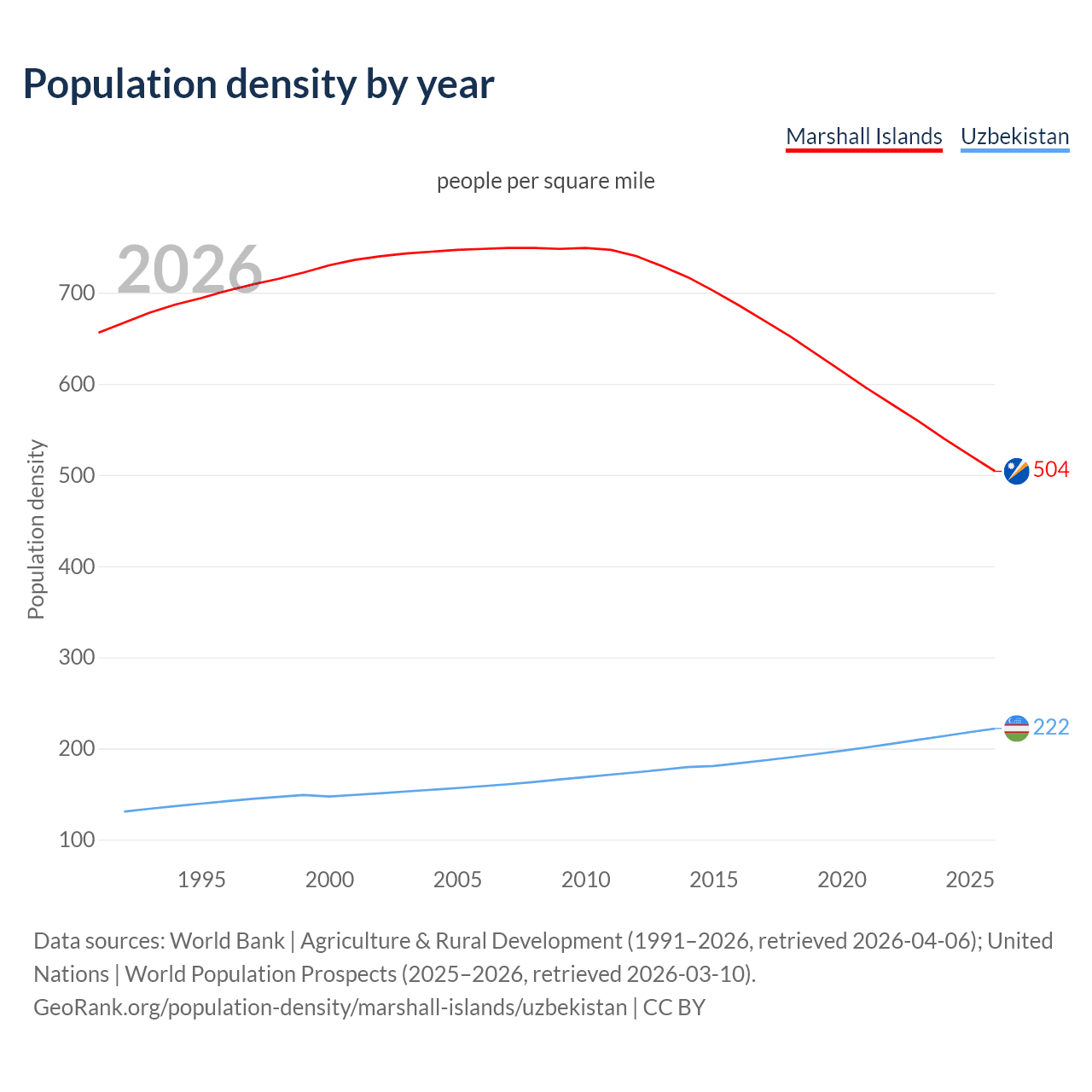 Population density by year

Marshall Islands Uzbekistan

people per square mile

2026

Population density

700
600
500
400
300
200
100

504
222

1995 2000 2005 2010 2015 2020 2025

Data sources: World Bank | Agriculture & Rural Development (1991–2026, retrieved 2026-04-06); United Nations | World Population Prospects (2025–2026, retrieved 2026-03-10).
GeoRank.org/population-density/marshall-islands/uzbekistan | CC BY